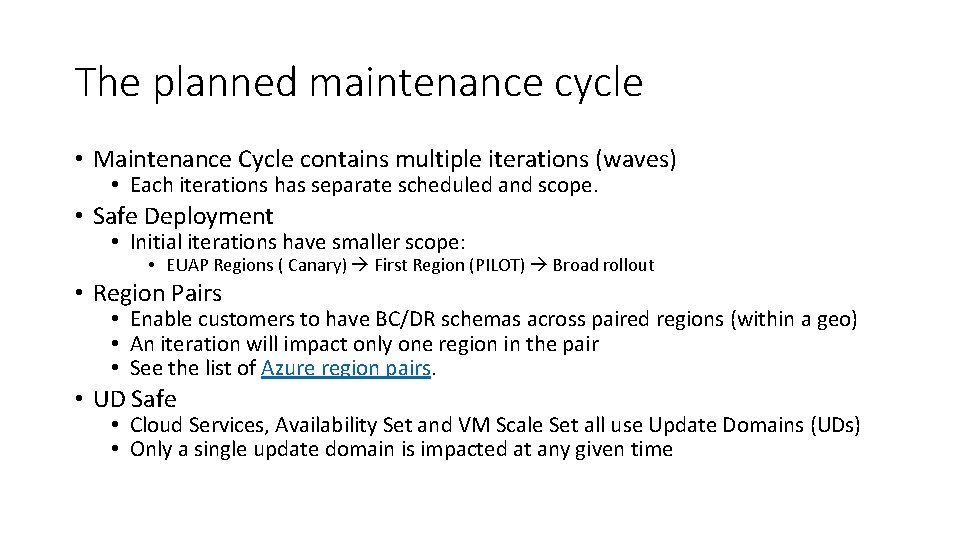 The planned maintenance cycle

• Maintenance Cycle contains multiple iterations (waves)
  • Each iterations has separate scheduled and scope.
• Safe Deployment
  • Initial iterations have smaller scope:
    • EUAP Regions ( Canary) → First Region (PILOT) → Broad rollout
• Region Pairs
  • Enable customers to have BC/DR schemas across paired regions (within a geo)
  • An iteration will impact only one region in the pair
  • See the list of Azure region pairs.
• UD Safe
  • Cloud Services, Availability Set and VM Scale Set all use Update Domains (UDs)
  • Only a single update domain is impacted at any given time